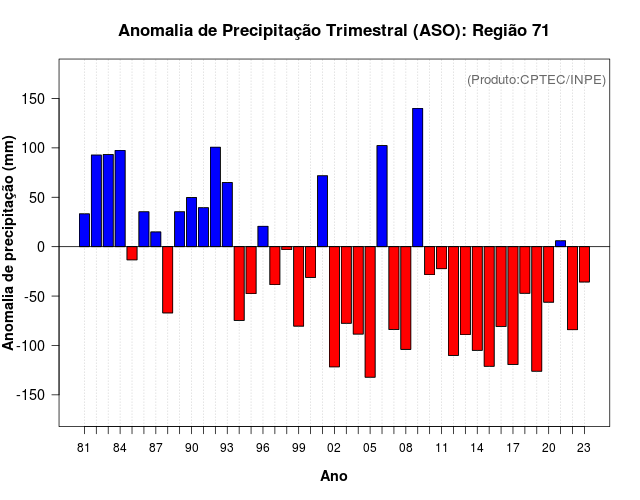 Anomalia de Precipitação Trimestral (ASO): Região 71

(Produto:CPTEC/INPE)

Anomalia de precipitação (mm)

150
100
50
0
-50
-100
-150

81 84 87 90 93 96 99 02 05 08 11 14 17 20 23

Ano